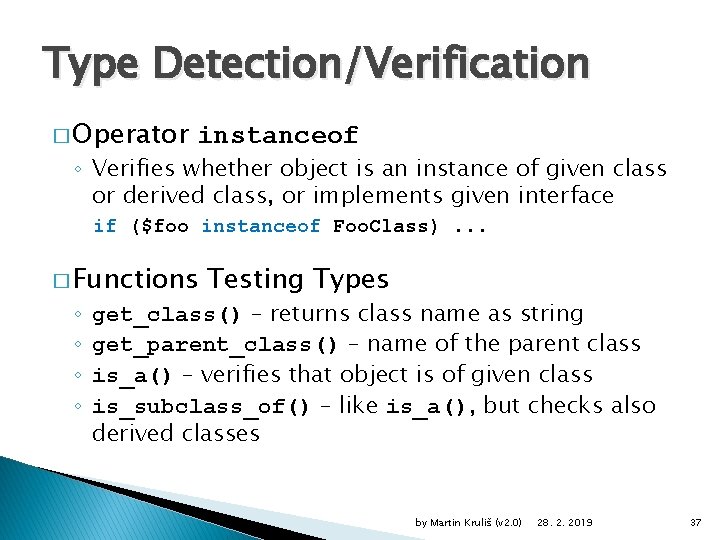 Type Detection/Verification

□ Operator instanceof

◦ Verifies whether object is an instance of given class or derived class, or implements given interface

if ($foo instanceof FooClass) ...

□ Functions Testing Types

◦ get_class() – returns class name as string

◦ get_parent_class() – name of the parent class

◦ is_a() – verifies that object is of given class

◦ is_subclass_of() – like is_a(), but checks also derived classes

by Martin Kruliš (v2.0) 28. 2. 2019 37